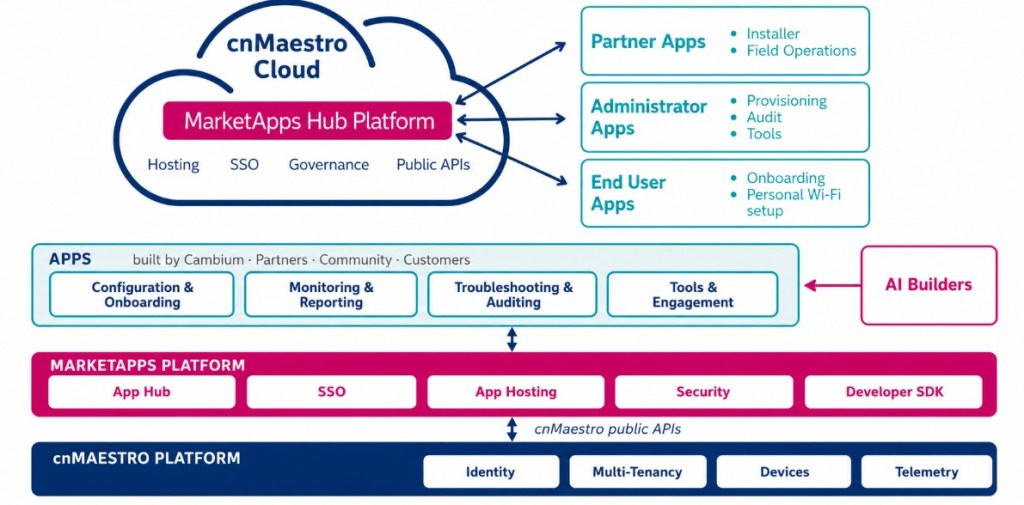 cnMaestro Cloud

MarketApps Hub Platform

Hosting SSO Governance Public APIs

Partner Apps
• Installer
• Field Operations

Administrator Apps
• Provisioning
• Audit
• Tools

End User Apps
• Onboarding
• Personal Wi-Fi setup

APPS built by Cambium · Partners · Community · Customers

Configuration & Onboarding

Monitoring & Reporting

Troubleshooting & Auditing

Tools & Engagement

AI Builders

MARKETAPPS PLATFORM

App Hub

SSO

App Hosting

Security

Developer SDK

cnMaestro public APIs

cnMAESTRO PLATFORM

Identity

Multi-Tenancy

Devices

Telemetry